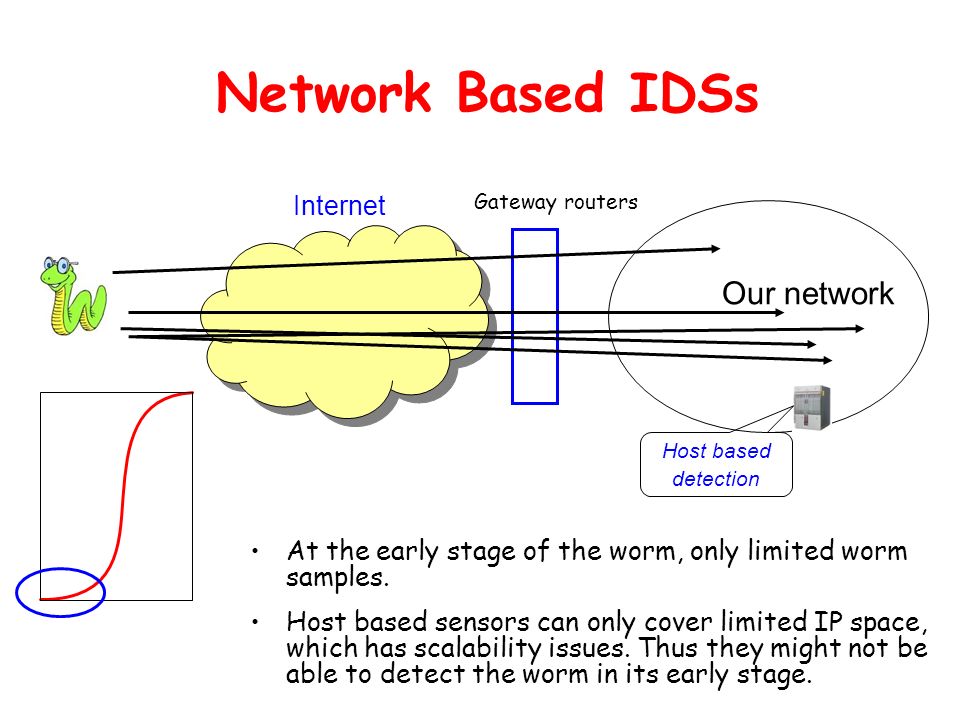 Network Based IDSs

Internet

Gateway routers

Our network

Host based detection

• At the early stage of the worm, only limited worm samples.

• Host based sensors can only cover limited IP space, which has scalability issues. Thus they might not be able to detect the worm in its early stage.